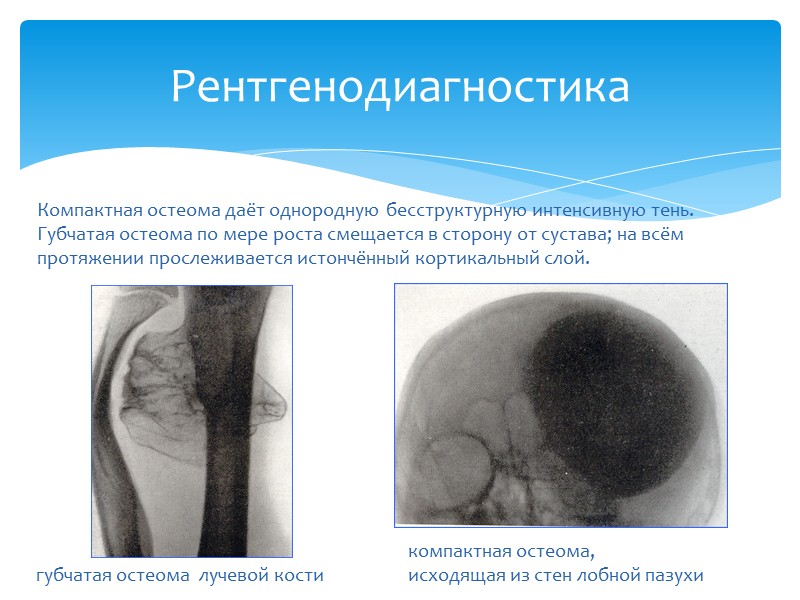 Рентгенодиагностика

Компактная остеома даёт однородную бесструктурную интенсивную тень. Губчатая остеома по мере роста смещается в сторону от сустава; на всём протяжении прослеживается истончённый кортикальный слой.

губчатая остеома лучевой кости

компактная остеома, исходящая из стен лобной пазухи